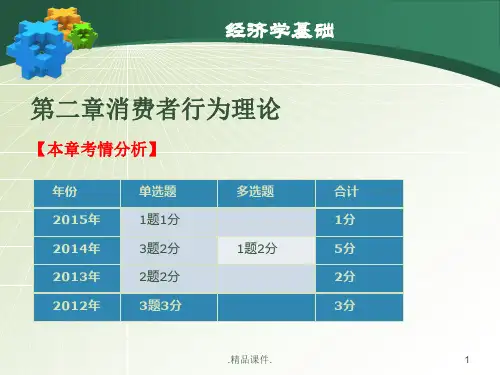 经济学基础

第二章消费者行为理论

【本章考情分析】

| 年份 | 单选题 | 多选题 | 合计 |
|---|---|---|---|
| 2015年 | 1题1分 | | 1分 |
| 2014年 | 3题2分 | 1题2分 | 5分 |
| 2013年 | 2题2分 | | 2分 |
| 2012年 | 3题3分 | | 3分 |

.精品课件.

1